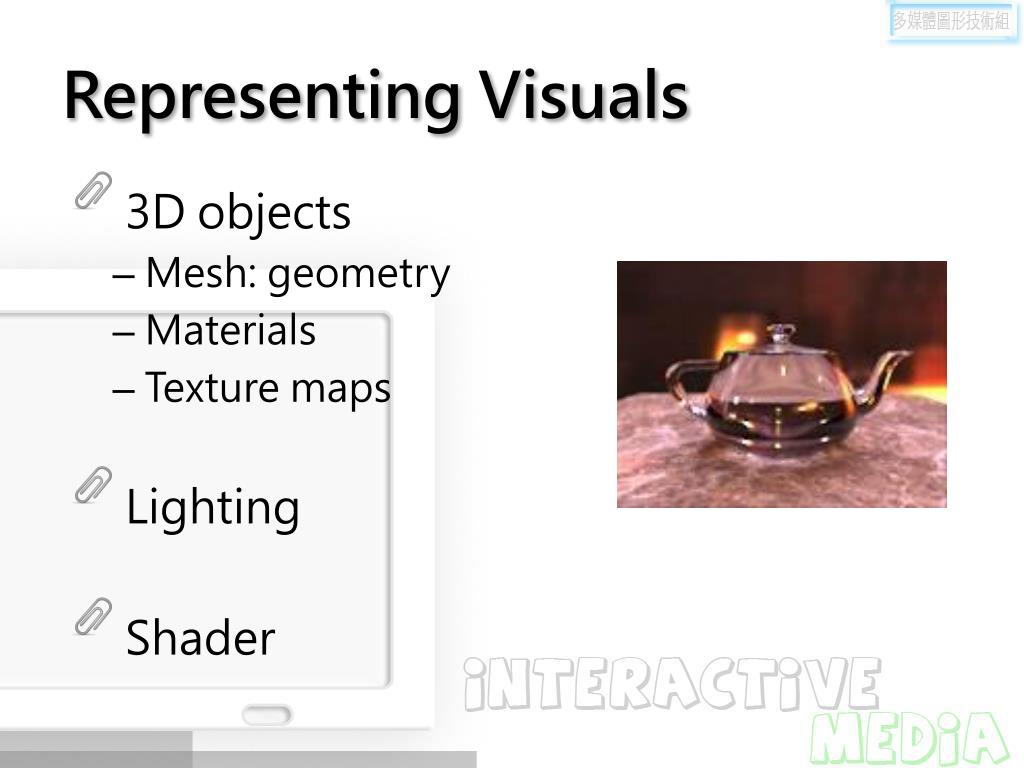 多媒體圖形技術組

Representing Visuals

3D objects
– Mesh: geometry
– Materials
– Texture maps

Lighting

Shader

iNTERACTiVE
MEDiA